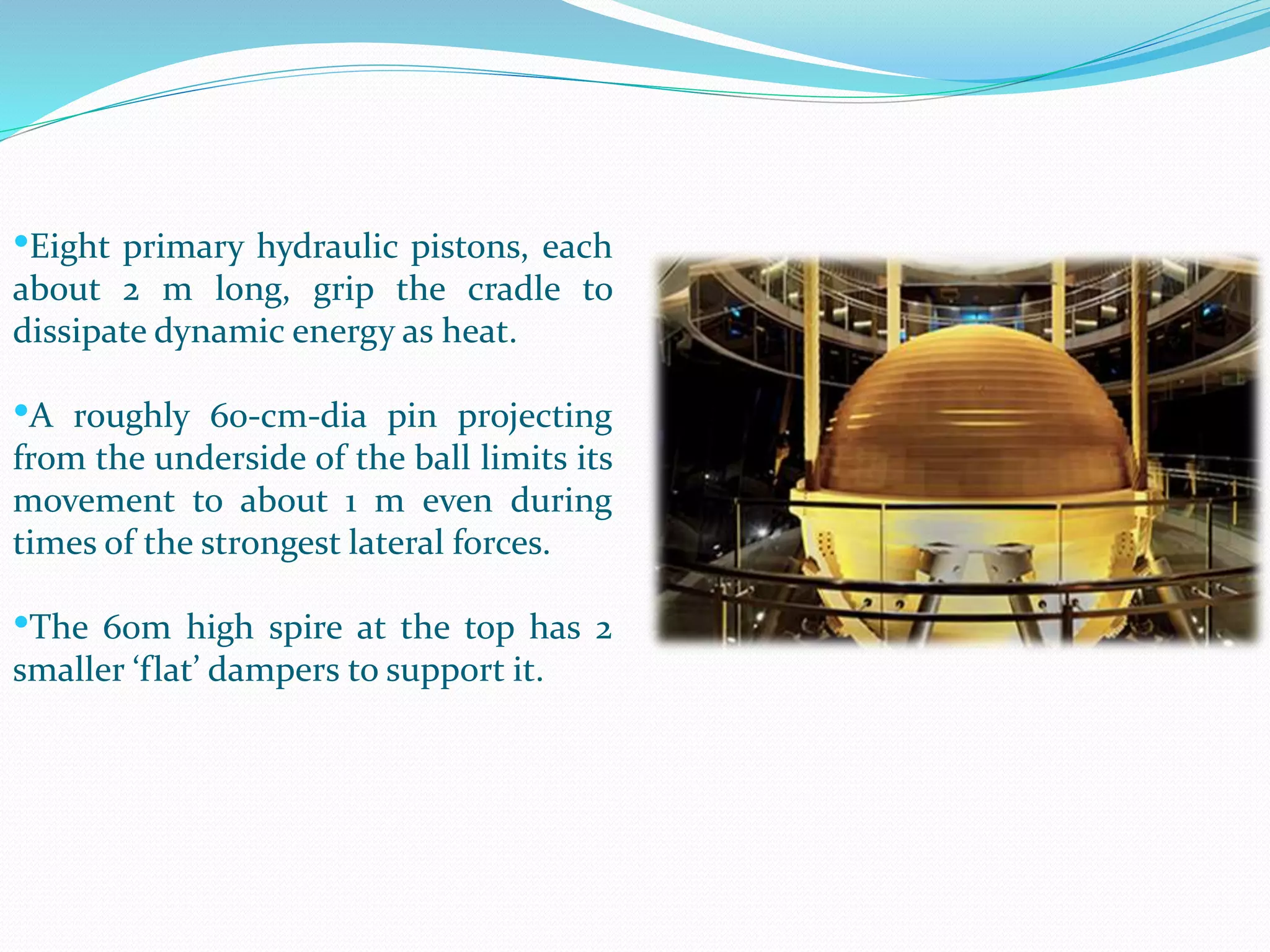 •Eight primary hydraulic pistons, each about 2 m long, grip the cradle to dissipate dynamic energy as heat.

•A roughly 60-cm-dia pin projecting from the underside of the ball limits its movement to about 1 m even during times of the strongest lateral forces.

•The 60m high spire at the top has 2 smaller ‘flat’ dampers to support it.